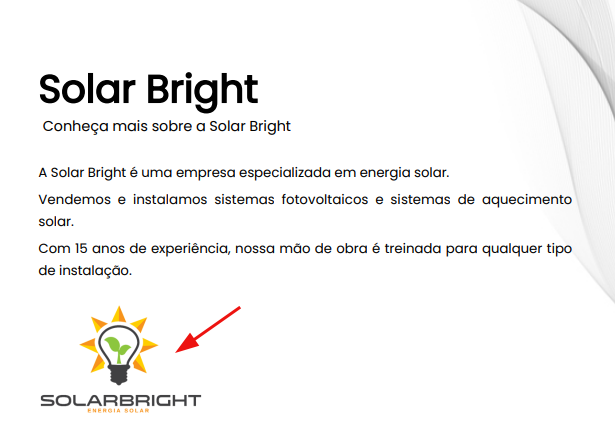 Solar Bright

Conheça mais sobre a Solar Bright

A Solar Bright é uma empresa especializada em energia solar.

Vendemos e instalamos sistemas fotovoltaicos e sistemas de aquecimento solar.

Com 15 anos de experiência, nossa mão de obra é treinada para qualquer tipo de instalação.

SOLARBRIGHT
ENERGIA SOLAR